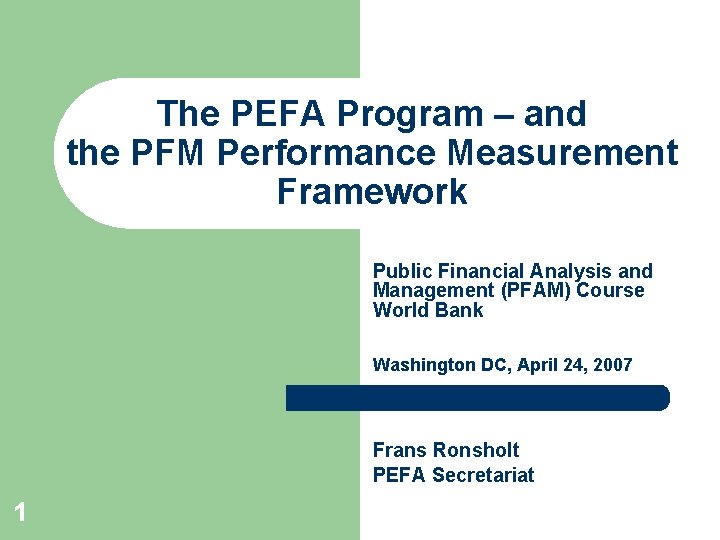 The PEFA Program – and the PFM Performance Measurement Framework

Public Financial Analysis and Management (PFAM) Course
World Bank

Washington DC, April 24, 2007

Frans Ronsholt
PEFA Secretariat

1